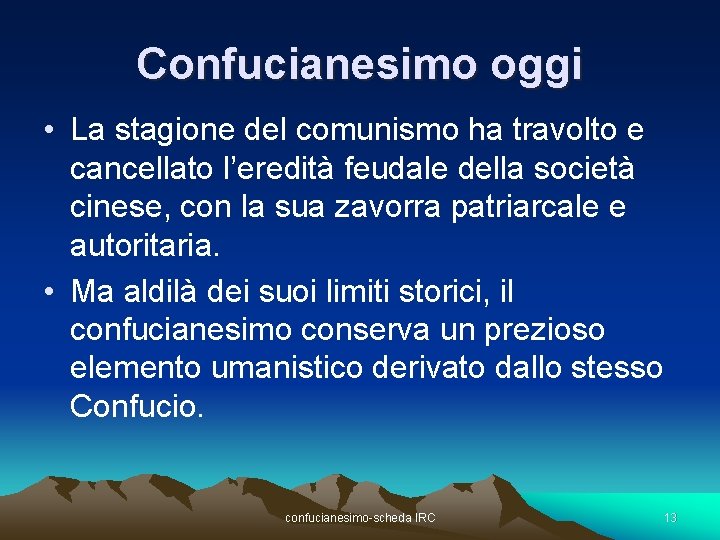 Confucianesimo oggi

• La stagione del comunismo ha travolto e cancellato l'eredità feudale della società cinese, con la sua zavorra patriarcale e autoritaria.

• Ma aldilà dei suoi limiti storici, il confucianesimo conserva un prezioso elemento umanistico derivato dallo stesso Confucio.

confucianesimo-scheda IRC

13